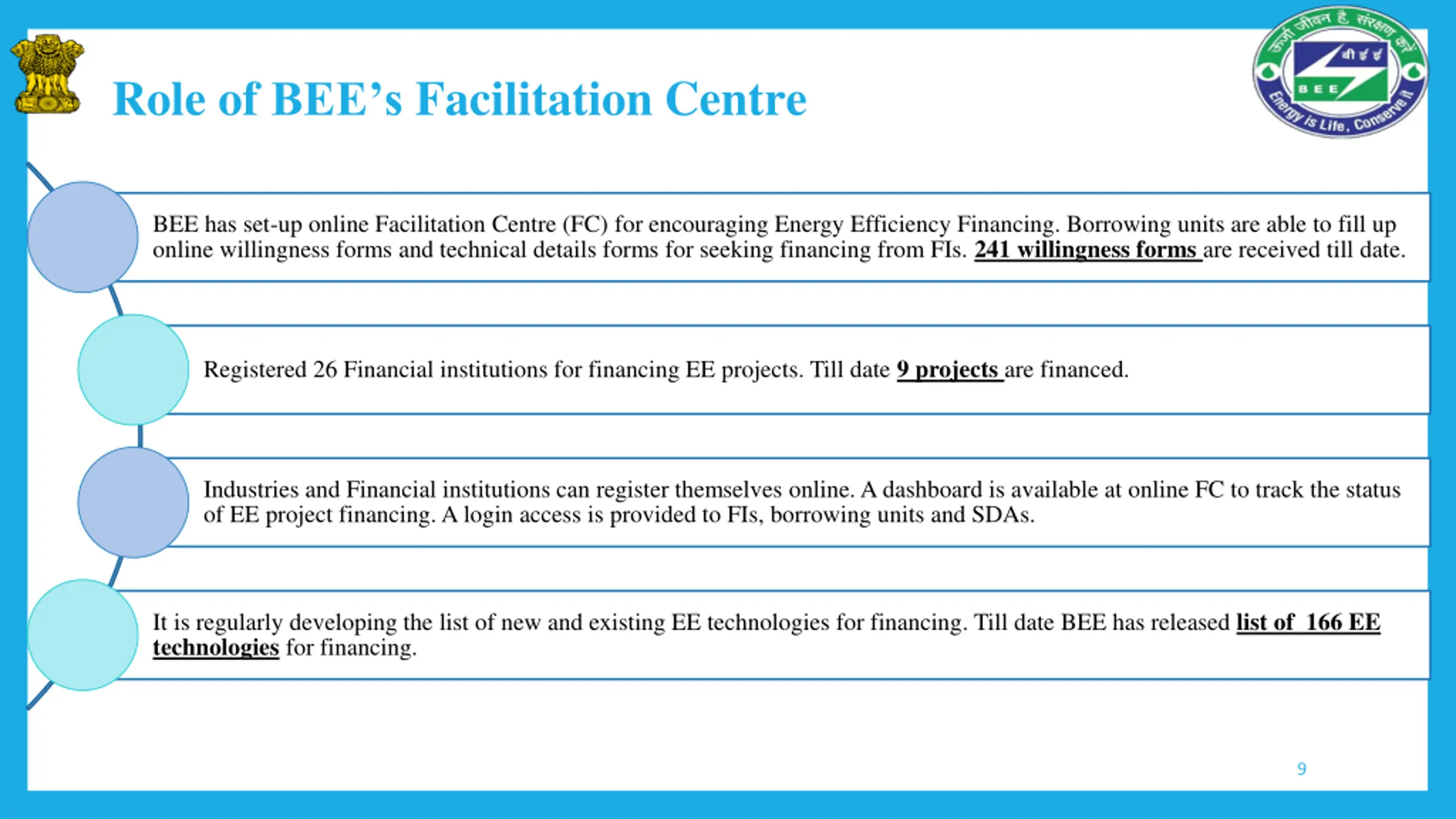 Role of BEE's Facilitation Centre

ऊर्जा जीवन है, संरक्षण करें
बी ई ई
BEE
Energy is Life, Conserve it

BEE has set-up online Facilitation Centre (FC) for encouraging Energy Efficiency Financing. Borrowing units are able to fill up online willingness forms and technical details forms for seeking financing from FIs. 241 willingness forms are received till date.

Registered 26 Financial institutions for financing EE projects. Till date 9 projects are financed.

Industries and Financial institutions can register themselves online. A dashboard is available at online FC to track the status of EE project financing. A login access is provided to FIs, borrowing units and SDAs.

It is regularly developing the list of new and existing EE technologies for financing. Till date BEE has released list of 166 EE technologies for financing.

9